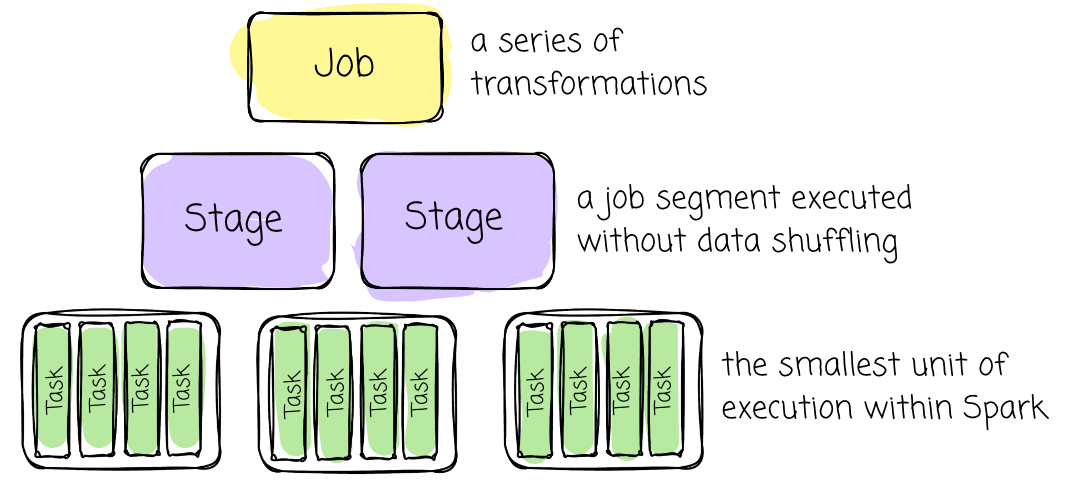 Job

a series of transformations

Stage

Stage

a job segment executed without data shuffling

Task

Task

Task

Task

Task

Task

Task

Task

Task

Task

Task

Task

the smallest unit of execution within Spark